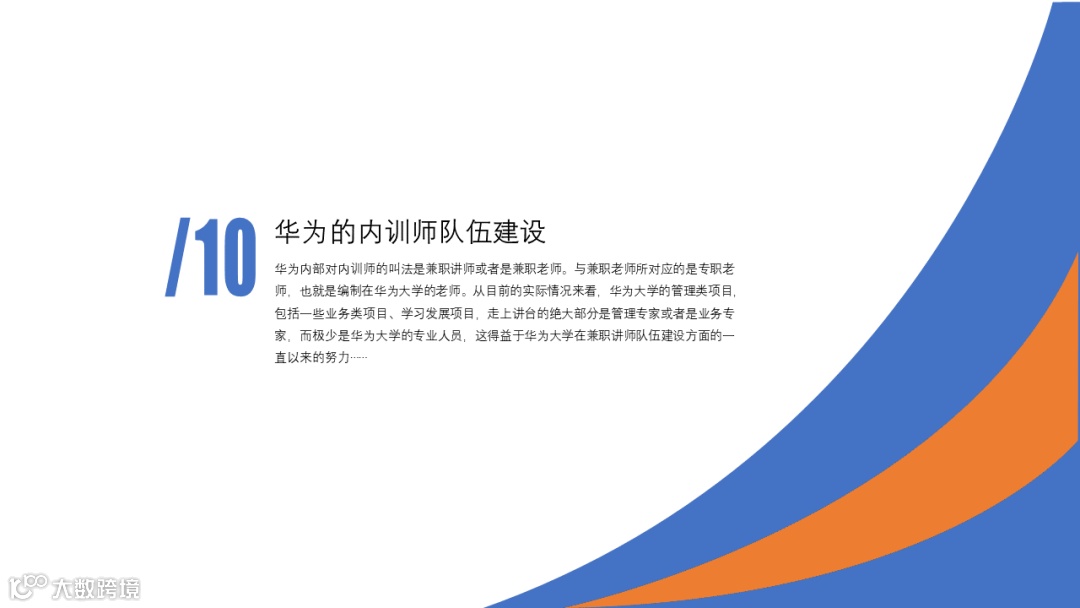 /10

华为的内训师队伍建设

华为内部对内训师的叫法是兼职讲师或者是兼职老师。与兼职老师所对应的是专职老师，也就是编制在华为大学的老师。从目前的实际情况来看，华为大学的管理类项目，包括一些业务类项目、学习发展项目，走上讲台的绝大部分是管理专家或者是业务专家，而极少是华为大学的专业人员，这得益于华为大学在兼职讲师队伍建设方面的一直以来的努力……

大数跨境